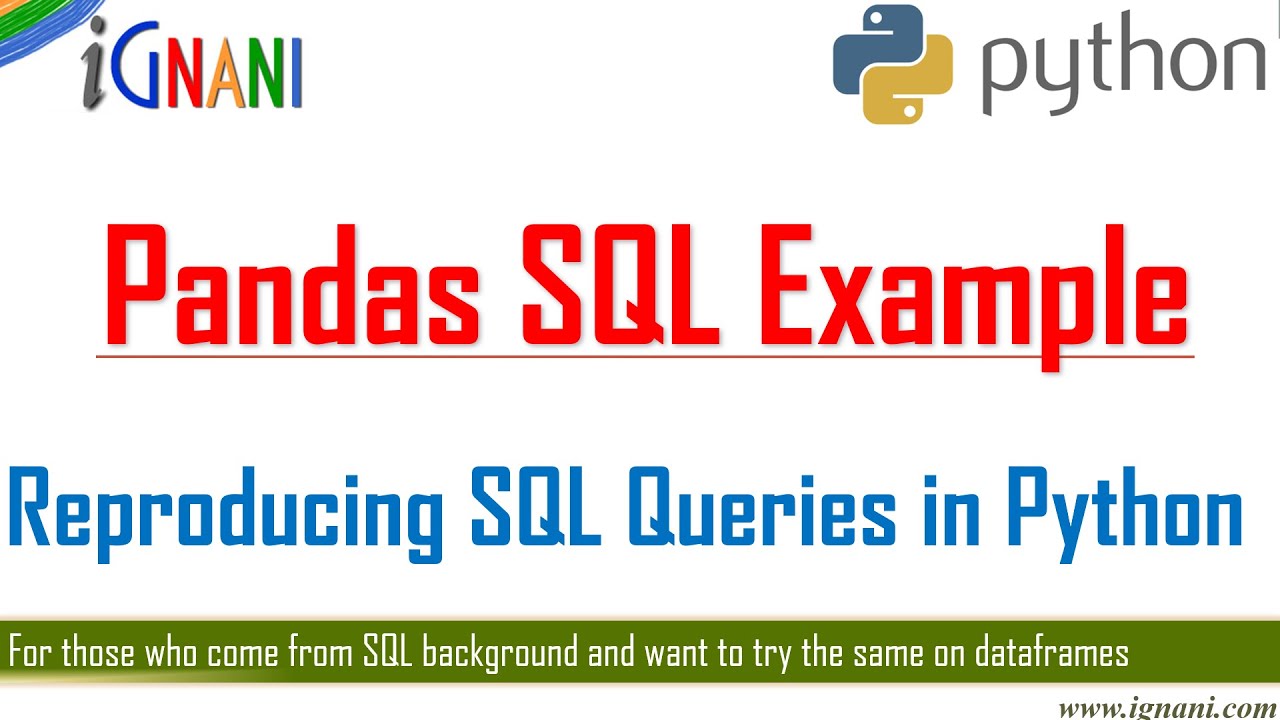 iGNANI

python

Pandas SQL Example

Reproducing SQL Queries in Python

For those who come from SQL background and want to try the same on dataframes

www.ignani.com